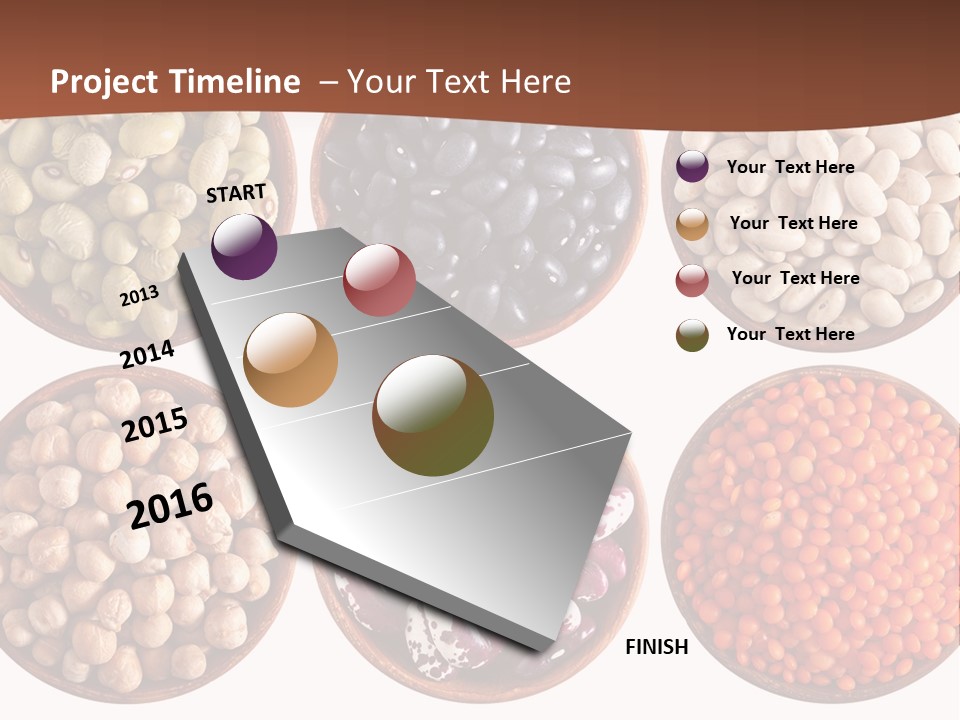 Project Timeline – Your Text Here

START

2013

2014

2015

2016

FINISH

Your Text Here

Your Text Here

Your Text Here

Your Text Here